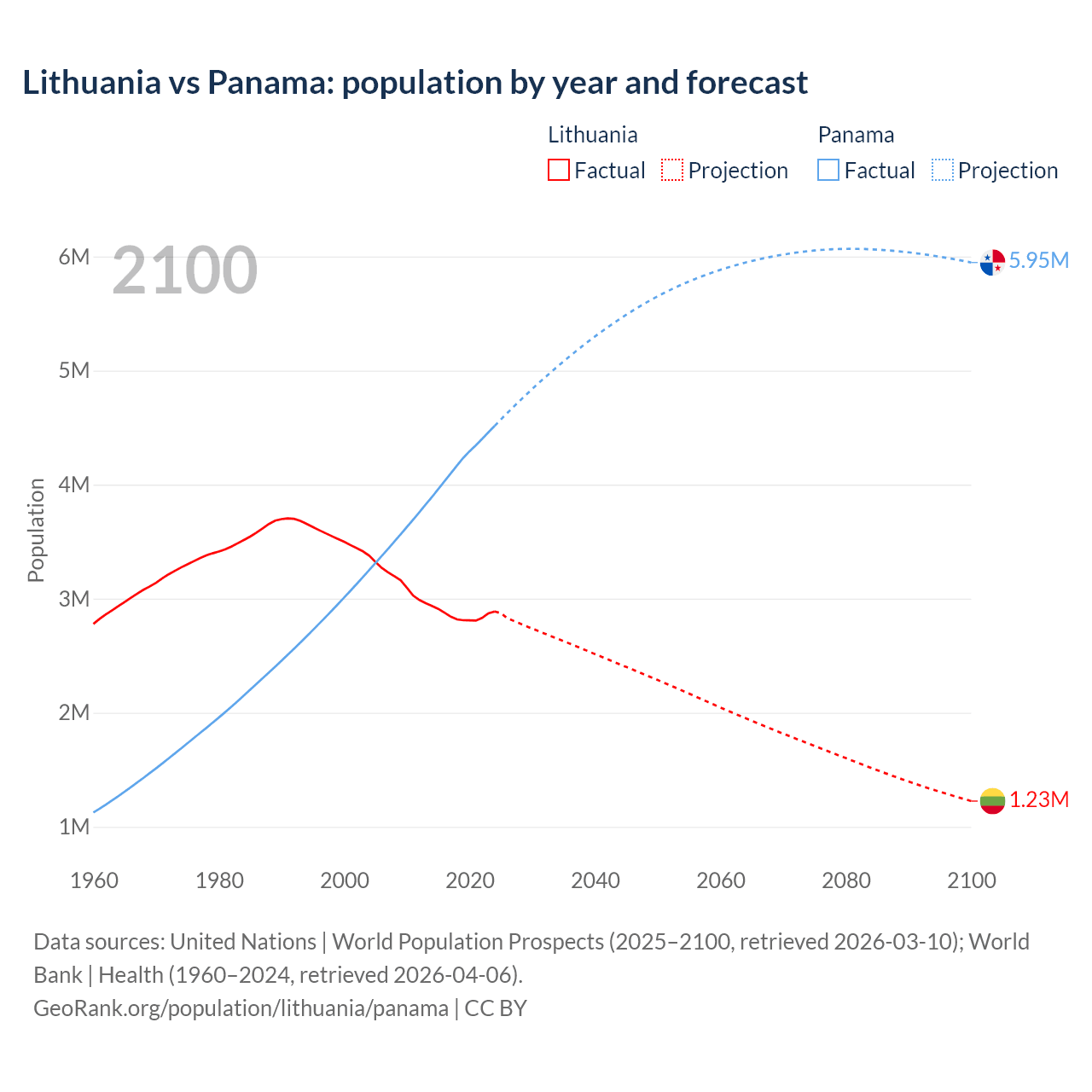 Lithuania vs Panama: population by year and forecast

Lithuania
Factual
Projection

Panama
Factual
Projection

2100

6M
5M
4M
3M
2M
1M

Population

5.95M
1.23M

1960
1980
2000
2020
2040
2060
2080
2100

Data sources: United Nations | World Population Prospects (2025–2100, retrieved 2026-03-10); World Bank | Health (1960–2024, retrieved 2026-04-06).
GeoRank.org/population/lithuania/panama | CC BY